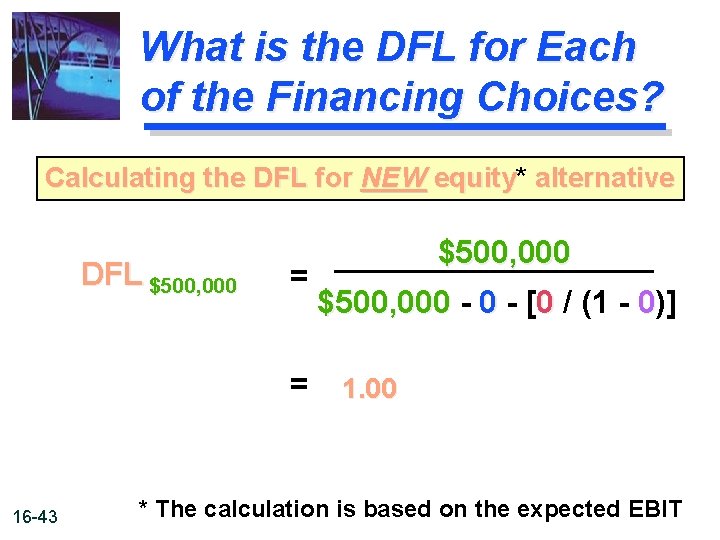 What is the DFL for Each of the Financing Choices?

Calculating the DFL for NEW equity* alternative

$DFL_{\$500,000} = \frac{\$500,000}{\$500,000 - 0 - [0 / (1 - 0)]}$

$= 1.00$

16-43

* The calculation is based on the expected EBIT